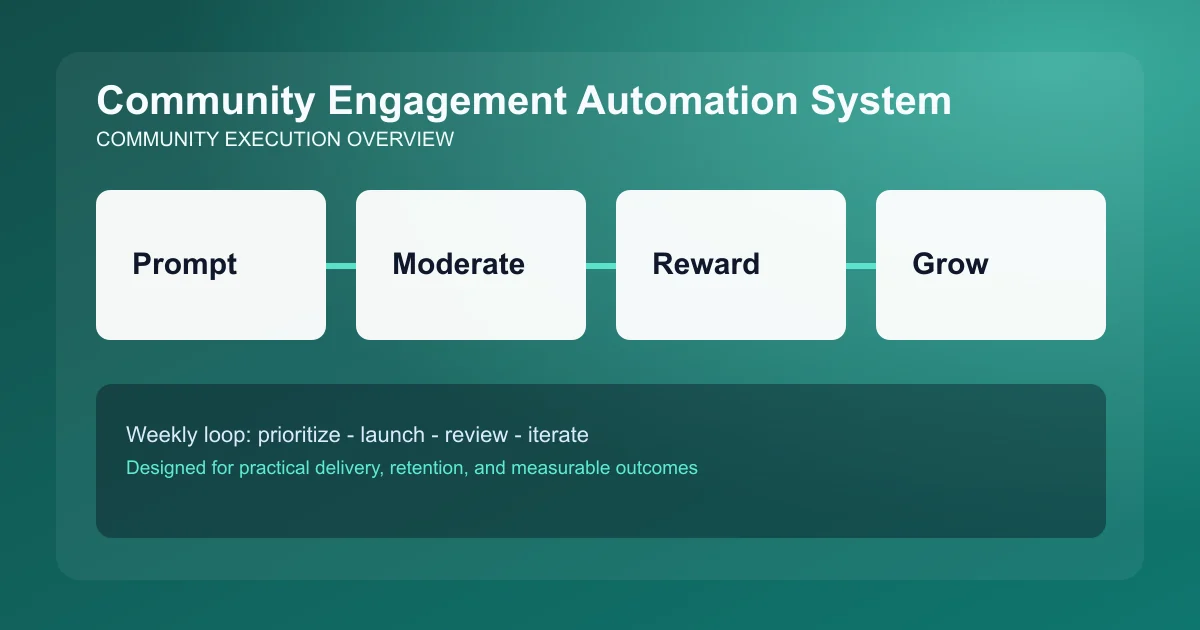 Community Engagement Automation System
COMMUNITY EXECUTION OVERVIEW

Prompt

Moderate

Reward

Grow

Weekly loop: prioritize - launch - review - iterate
Designed for practical delivery, retention, and measurable outcomes